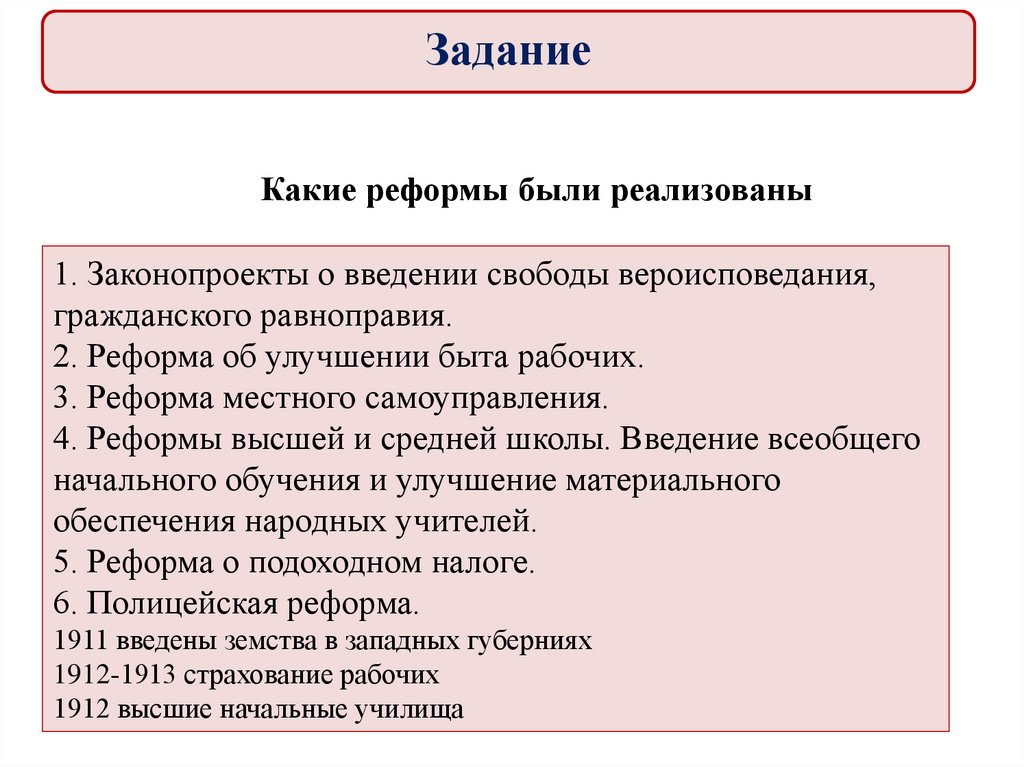 Задание

Какие реформы были реализованы

1. Законопроекты о введении свободы вероисповедания, гражданского равноправия.
2. Реформа об улучшении быта рабочих.
3. Реформа местного самоуправления.
4. Реформы высшей и средней школы. Введение всеобщего начального обучения и улучшение материального обеспечения народных учителей.
5. Реформа о подоходном налоге.
6. Полицейская реформа.
1911 введены земства в западных губерниях
1912-1913 страхование рабочих
1912 высшие начальные училища